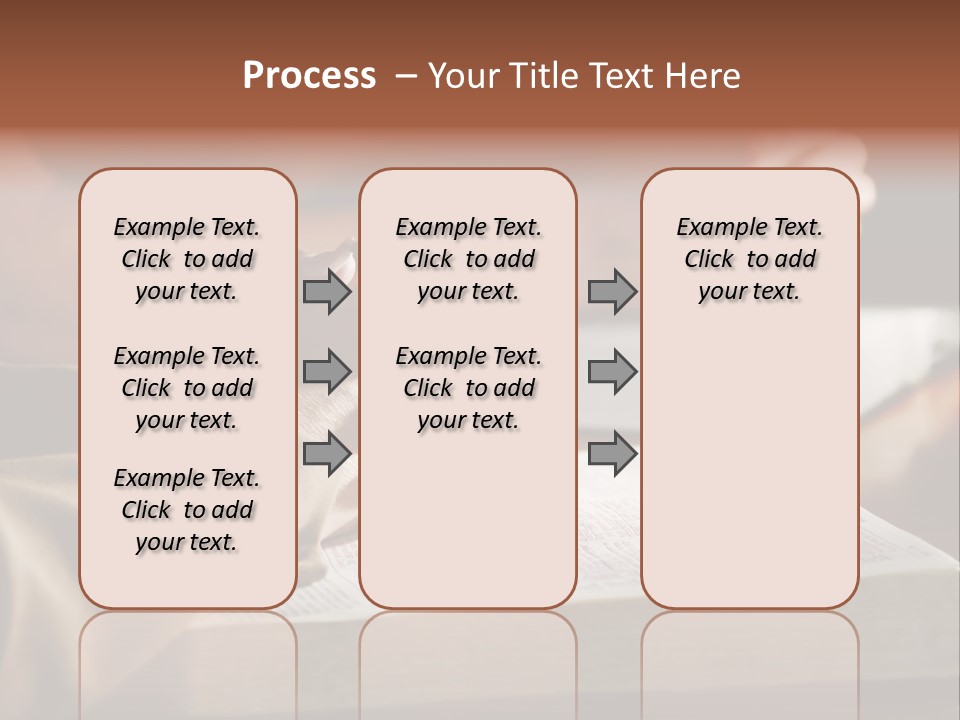 Process – Your Title Text Here

Example Text. Click to add your text.

Example Text. Click to add your text.

Example Text. Click to add your text.

Example Text. Click to add your text.

Example Text. Click to add your text.

Example Text. Click to add your text.